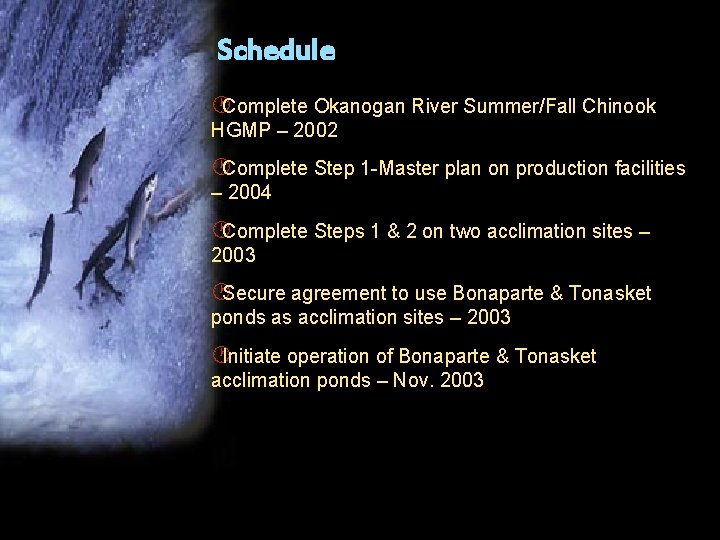 Schedule

Complete Okanogan River Summer/Fall Chinook HGMP – 2002

Complete Step 1-Master plan on production facilities – 2004

Complete Steps 1 & 2 on two acclimation sites – 2003

Secure agreement to use Bonaparte & Tonasket ponds as acclimation sites – 2003

Initiate operation of Bonaparte & Tonasket acclimation ponds – Nov. 2003